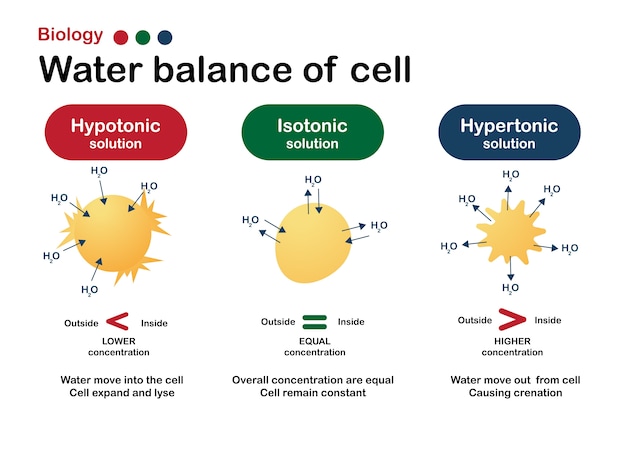 Biology

Water balance of cell

Hypotonic solution

$H_2O$ $H_2O$ $H_2O$ $H_2O$ $H_2O$

Outside < Inside

LOWER concentration

Water move into the cell
Cell expand and lyse

Isotonic solution

$H_2O$ $H_2O$ $H_2O$

Outside = Inside

EQUAL concentration

Overall concentration are equal
Cell remain constant

Hypertonic solution

$H_2O$ $H_2O$ $H_2O$ $H_2O$ $H_2O$ $H_2O$

Outside > Inside

HIGHER concentration

Water move out from cell
Causing crenation